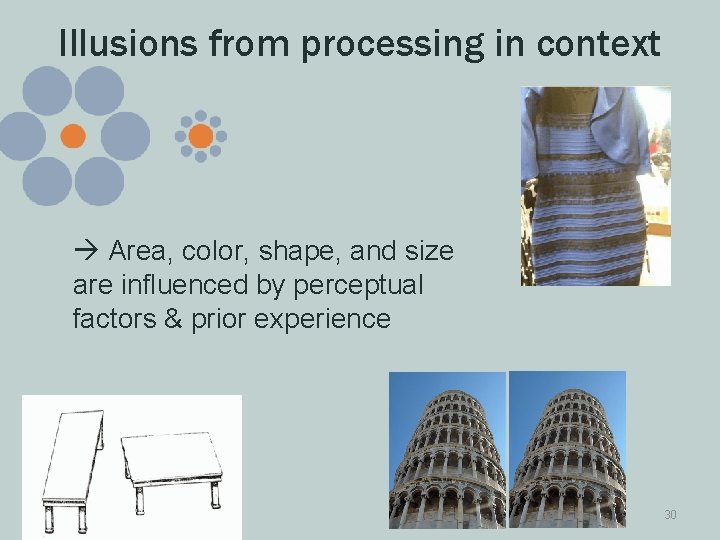 Illusions from processing in context

→ Area, color, shape, and size are influenced by perceptual factors & prior experience

30